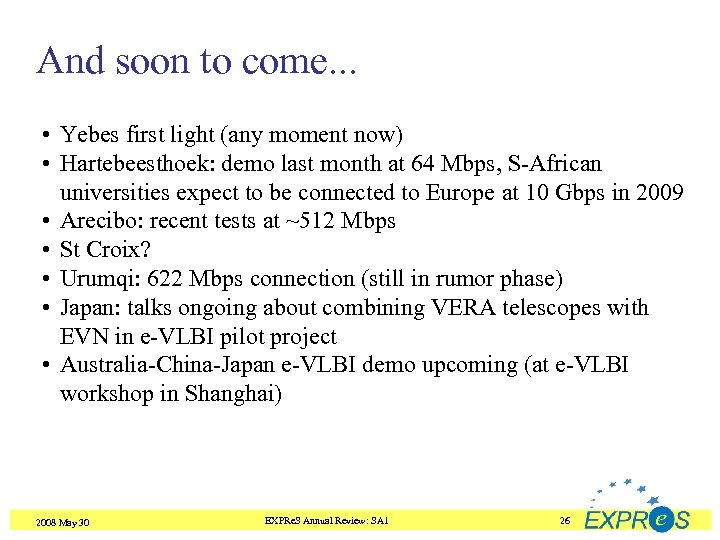 And soon to come...

• Yebes first light (any moment now)
• Hartebeesthoek: demo last month at 64 Mbps, S-African universities expect to be connected to Europe at 10 Gbps in 2009
• Arecibo: recent tests at ~512 Mbps
• St Croix?
• Urumqi: 622 Mbps connection (still in rumor phase)
• Japan: talks ongoing about combining VERA telescopes with EVN in e-VLBI pilot project
• Australia-China-Japan e-VLBI demo upcoming (at e-VLBI workshop in Shanghai)

2008 May 30 EXPReS Annual Review: SA1 26 EXPReS